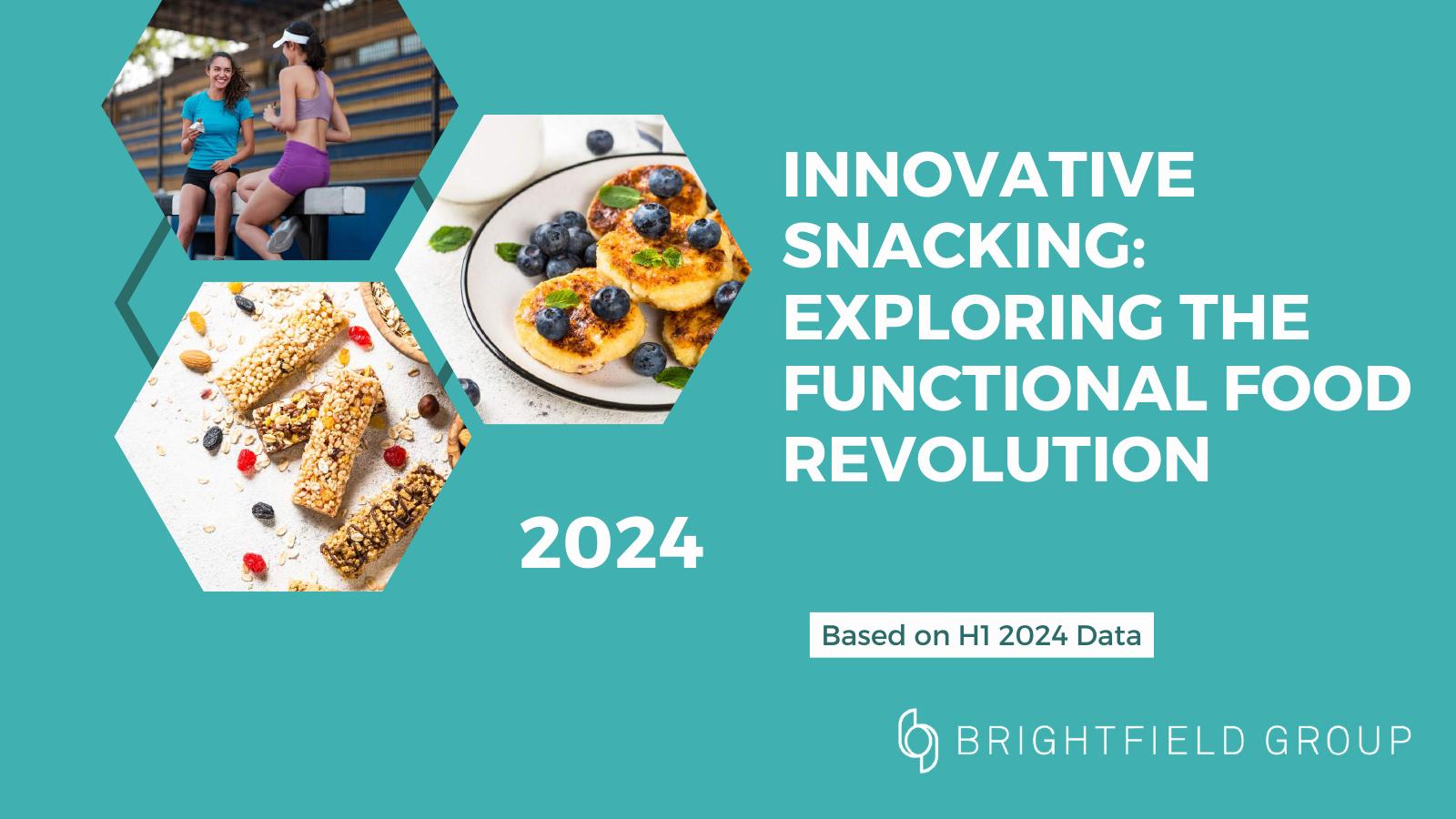 INNOVATIVE SNACKING: EXPLORING THE FUNCTIONAL FOOD REVOLUTION

2024

Based on H1 2024 Data

BRIGHTFIELD GROUP